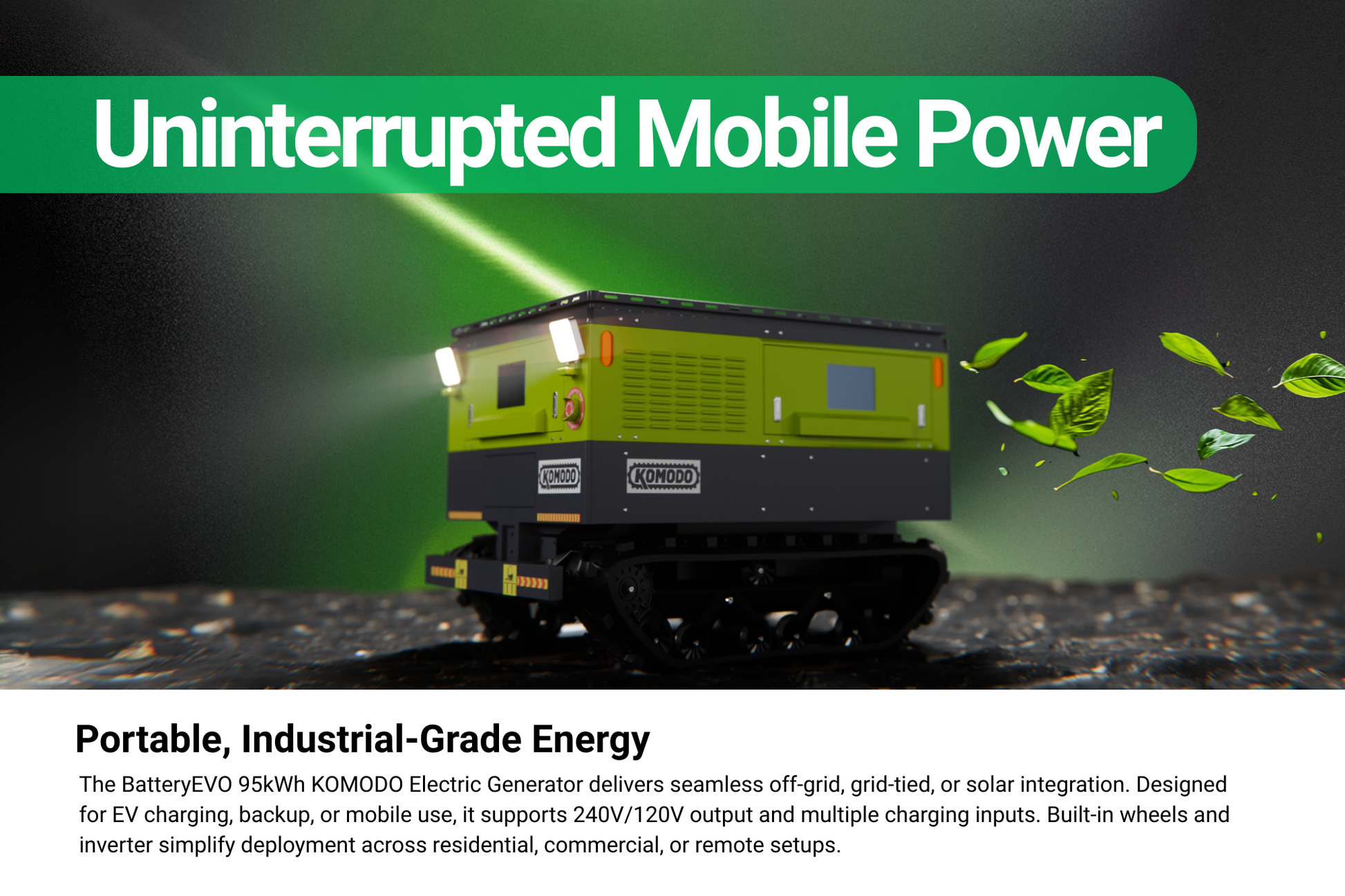 Uninterrupted Mobile Power

KOMODO

KOMODO

Portable, Industrial-Grade Energy

The BatteryEVO 95kWh KOMODO Electric Generator delivers seamless off-grid, grid-tied, or solar integration. Designed for EV charging, backup, or mobile use, it supports 240V/120V output and multiple charging inputs. Built-in wheels and inverter simplify deployment across residential, commercial, or remote setups.